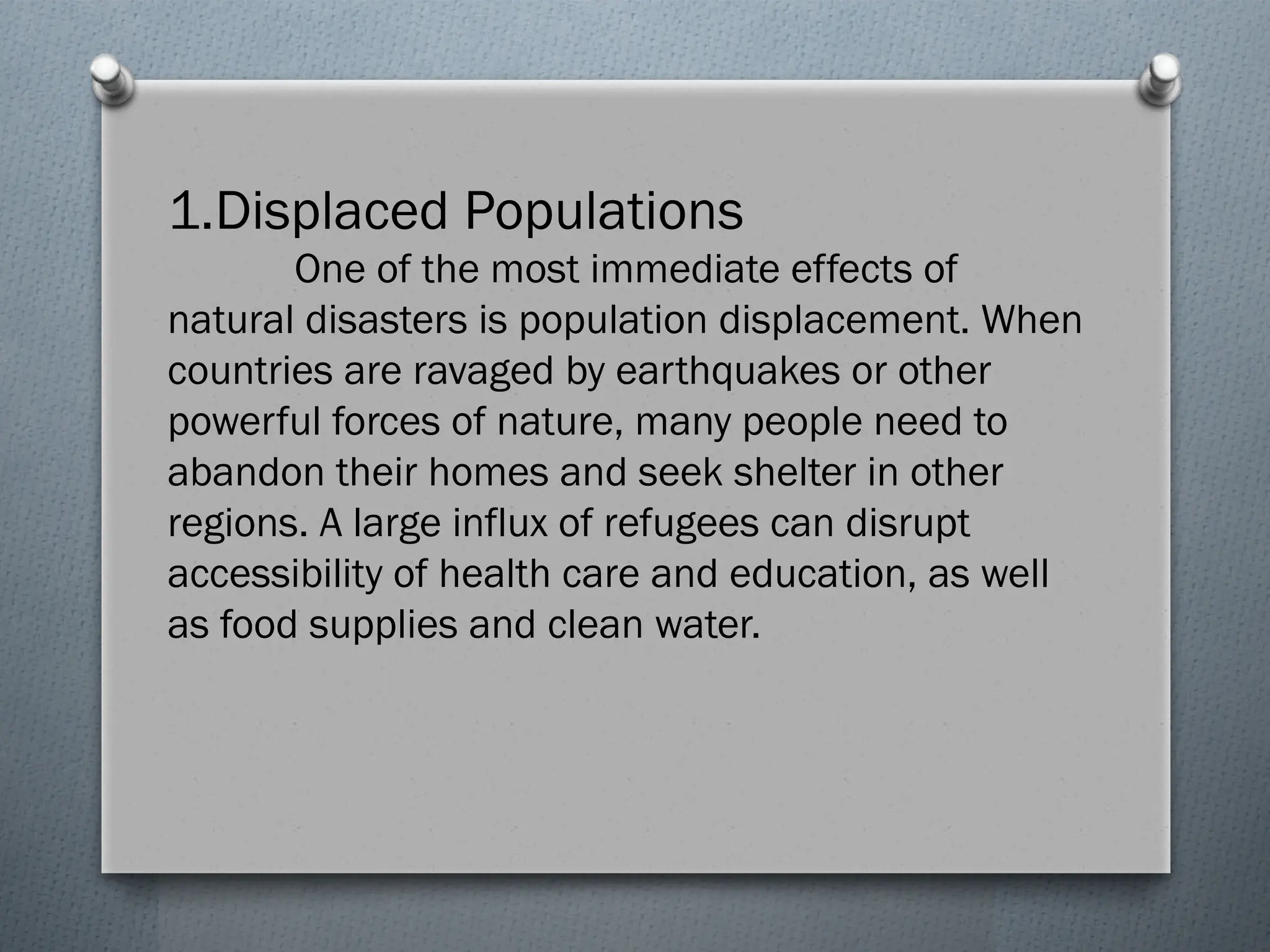 1.Displaced Populations

One of the most immediate effects of natural disasters is population displacement. When countries are ravaged by earthquakes or other powerful forces of nature, many people need to abandon their homes and seek shelter in other regions. A large influx of refugees can disrupt accessibility of health care and education, as well as food supplies and clean water.